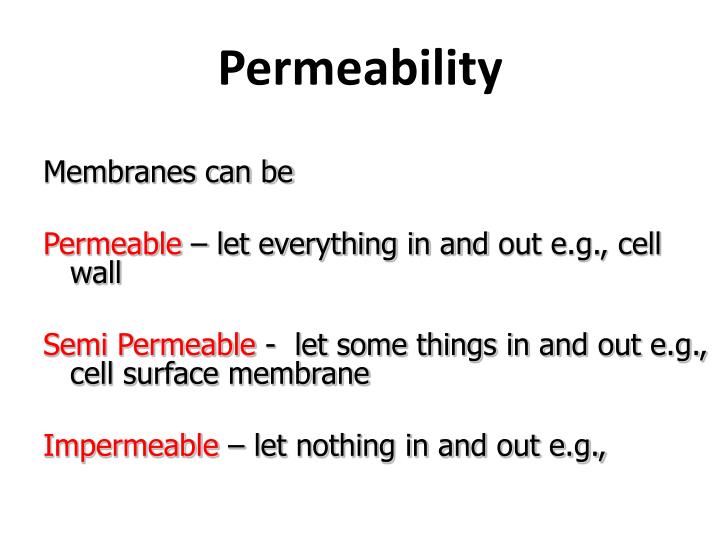 Permeability

Membranes can be

Permeable – let everything in and out e.g., cell wall

Semi Permeable - let some things in and out e.g., cell surface membrane

Impermeable – let nothing in and out e.g.,